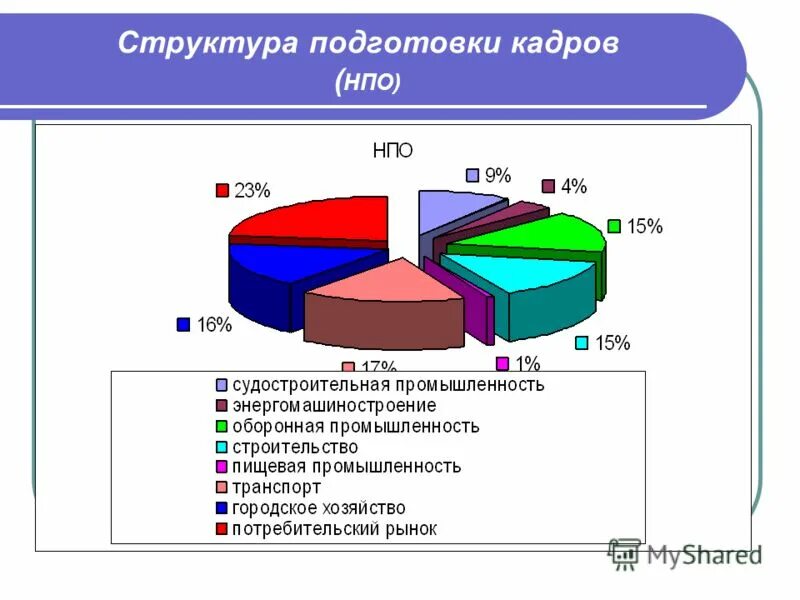 Структура подготовки кадров (НПО)

НПО

9%
4%
15%
15%
1%
17%
16%
23%

судостроительная промышленность
энергомашиностроение
оборонная промышленность
строительство
пищевая промышленность
транспорт
городское хозяйство
потребительский рынок

MyShared